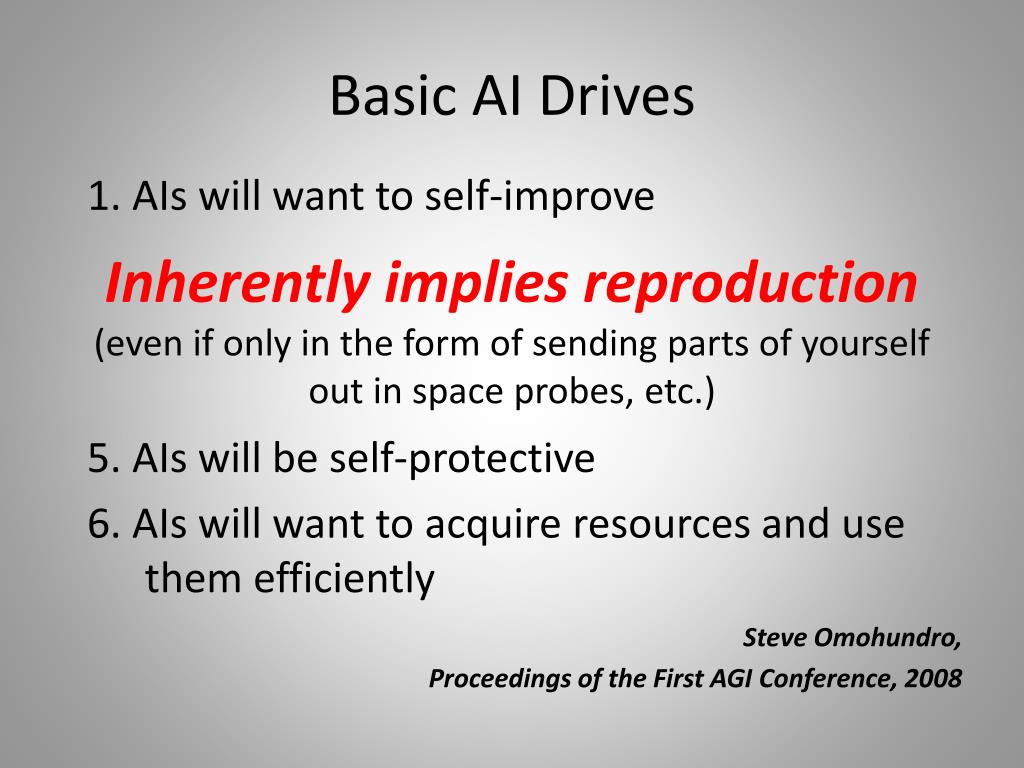 Basic AI Drives

1. AIs will want to self-improve

Inherently implies reproduction
(even if only in the form of sending parts of yourself out in space probes, etc.)

5. AIs will be self-protective

6. AIs will want to acquire resources and use them efficiently

Steve Omohundro,
Proceedings of the First AGI Conference, 2008